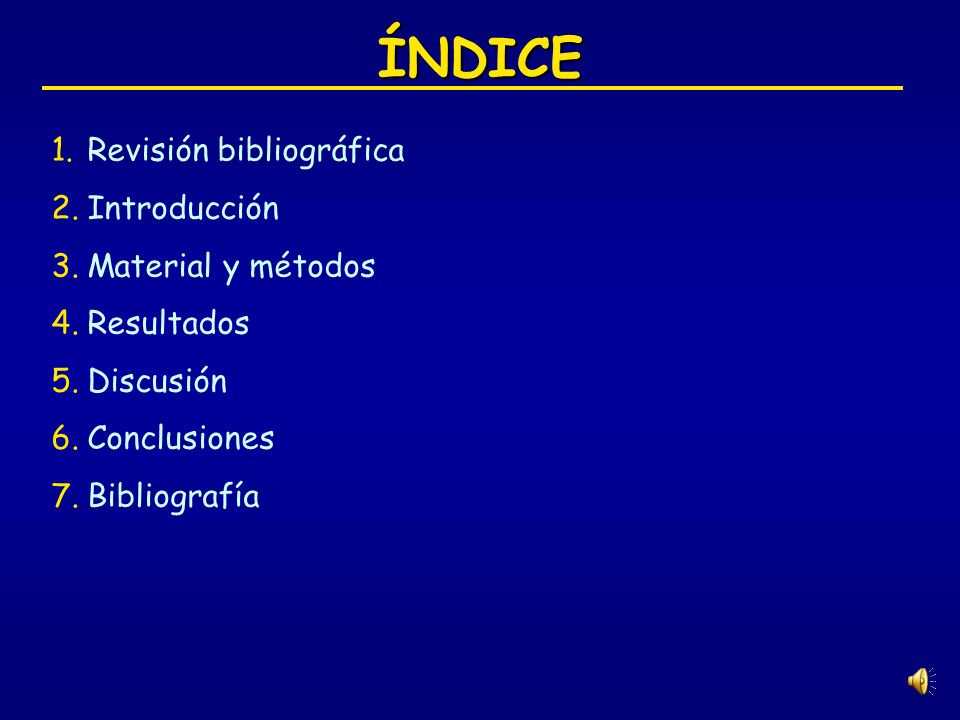 ÍNDICE

1. Revisión bibliográfica
2. Introducción
3. Material y métodos
4. Resultados
5. Discusión
6. Conclusiones
7. Bibliografía